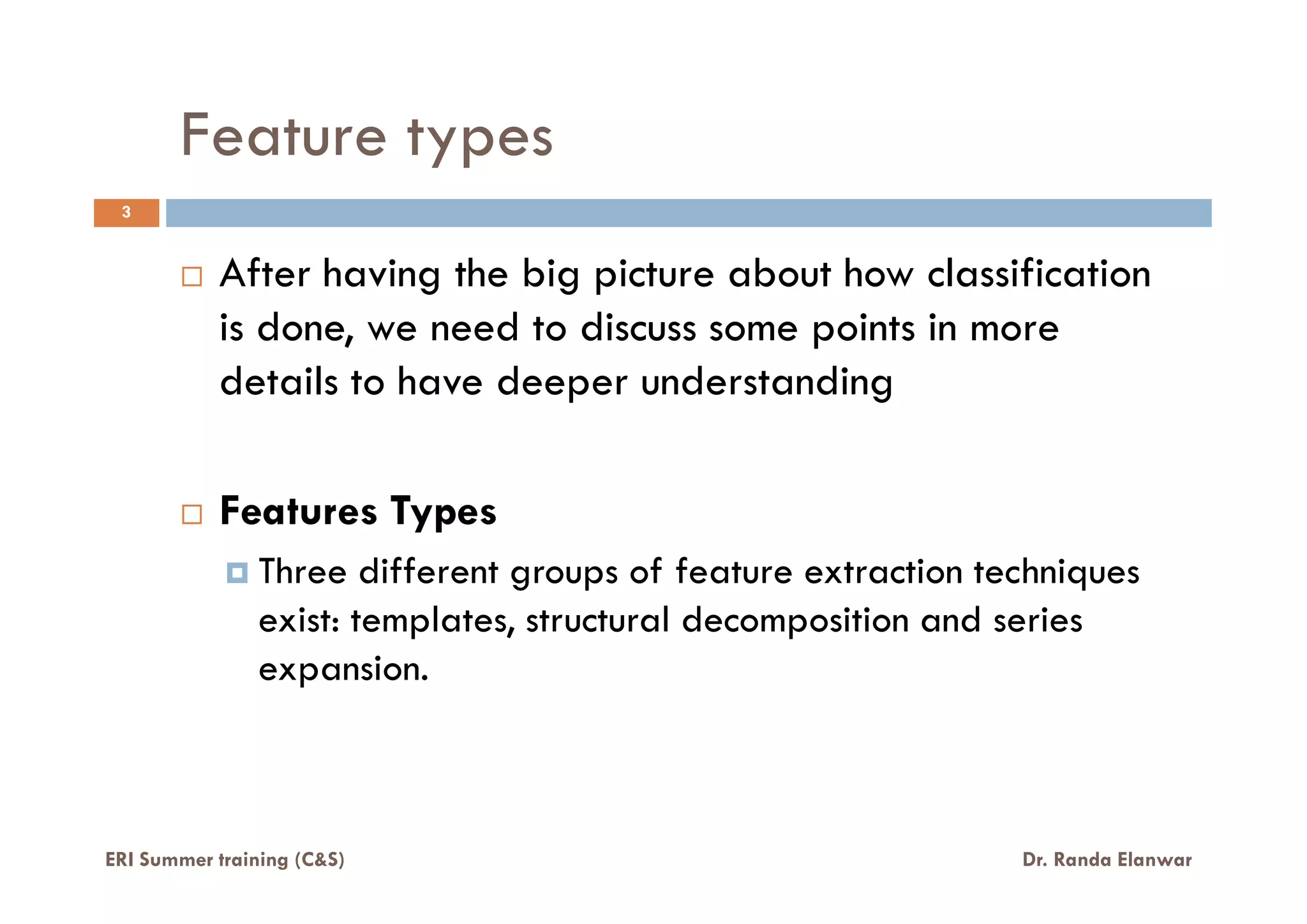 Feature types

3

After having the big picture about how classification is done, we need to discuss some points in more details to have deeper understanding

Features Types

Three different groups of feature extraction techniques exist: templates, structural decomposition and series expansion.

ERI Summer training (C&S)

Dr. Randa Elanwar